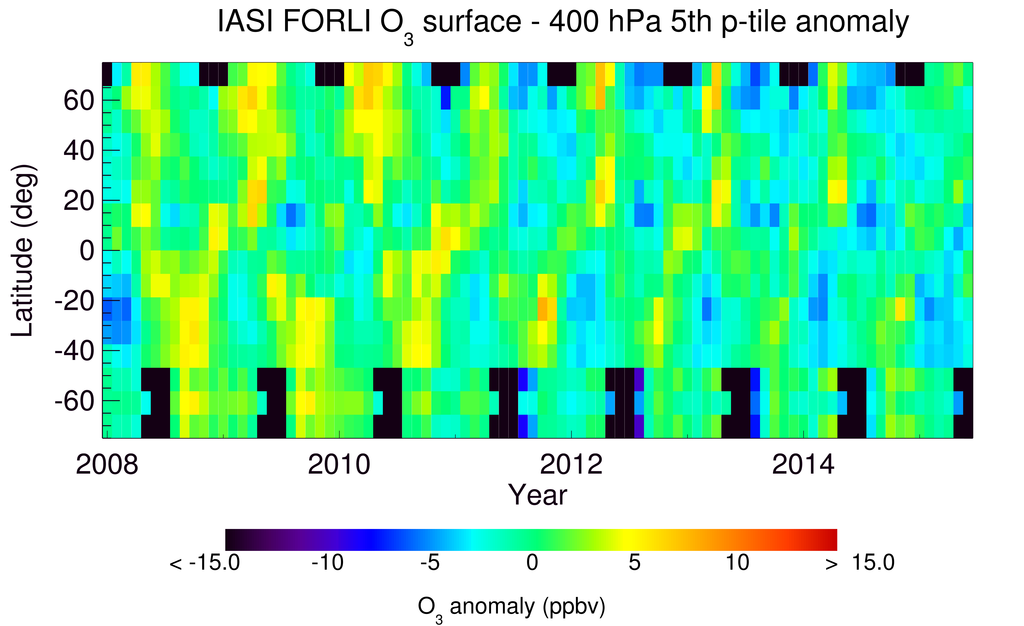 IASI FORLI $O_3$ surface - 400 hPa 5th p-tile anomaly

Latitude (deg)

60
40
20
0
-20
-40
-60

2008
2010
2012
2014

Year

< -15.0
-10
-5
0
5
10
> 15.0

$O_3$ anomaly (ppbv)